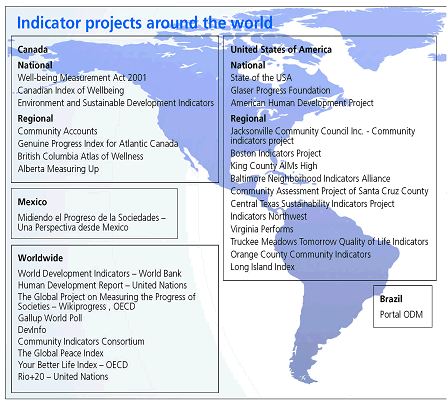 Indicator projects around the world

Canada
National
Well-being Measurement Act 2001
Canadian Index of Wellbeing
Environment and Sustainable Development Indicators
Regional
Community Accounts
Genuine Progress Index for Atlantic Canada
British Columbia Atlas of Wellness
Alberta Measuring Up

Mexico
Midiendo el Progreso de la Sociedades – Una Perspectiva desde Mexico

Worldwide
World Development Indicators – World Bank
Human Development Report – United Nations
The Global Project on Measuring the Progress of Societies – Wikiprogress , OECD
Gallup World Poll
DevInfo
Community Indicators Consortium
The Global Peace Index
Your Better Life Index – OECD
Rio+20 – United Nations

United States of America
National
State of the USA
Glaser Progress Foundation
American Human Development Project
Regional
Jacksonville Community Council Inc. - Community indicators project
Boston Indicators Project
King County AIMs High
Baltimore Neighborhood Indicators Alliance
Community Assessment Project of Santa Cruz County
Central Texas Sustainability Indicators Project
Indicators Northwest
Virginia Performs
Truckee Meadows Tomorrow Quality of Life Indicators
Orange County Community Indicators
Long Island Index

Brazil
Portal ODM